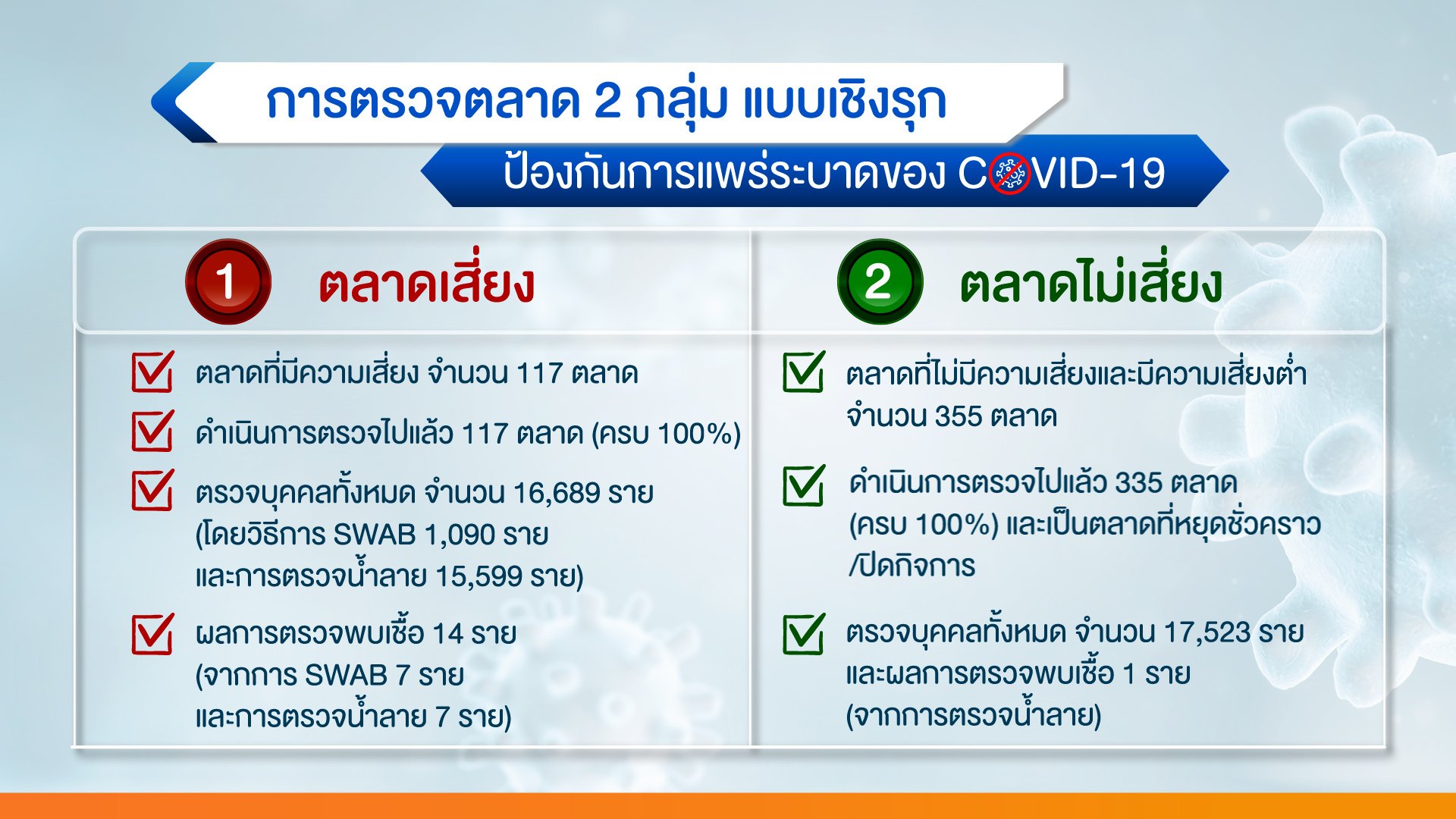 การตรวจตลาด 2 กลุ่ม แบบเชิงรุก

ป้องกันการแพร่ระบาดของ COVID-19

1 ตลาดเสี่ยง

ตลาดที่มีความเสี่ยง จำนวน 117 ตลาด

ดำเนินการตรวจไปแล้ว 117 ตลาด (ครบ 100%)

ตรวจบุคคลทั้งหมด จำนวน 16,689 ราย (โดยวิธีการ SWAB 1,090 ราย และการตรวจน้ำลาย 15,599 ราย)

ผลการตรวจพบเชื้อ 14 ราย (จากการ SWAB 7 ราย และการตรวจน้ำลาย 7 ราย)

2 ตลาดไม่เสี่ยง

ตลาดที่ไม่มีความเสี่ยงและมีความเสี่ยงต่ำ จำนวน 355 ตลาด

ดำเนินการตรวจไปแล้ว 335 ตลาด (ครบ 100%) และเป็นตลาดที่หยุดชั่วคราว /ปิดกิจการ

ตรวจบุคคลทั้งหมด จำนวน 17,523 ราย และผลการตรวจพบเชื้อ 1 ราย (จากการตรวจน้ำลาย)